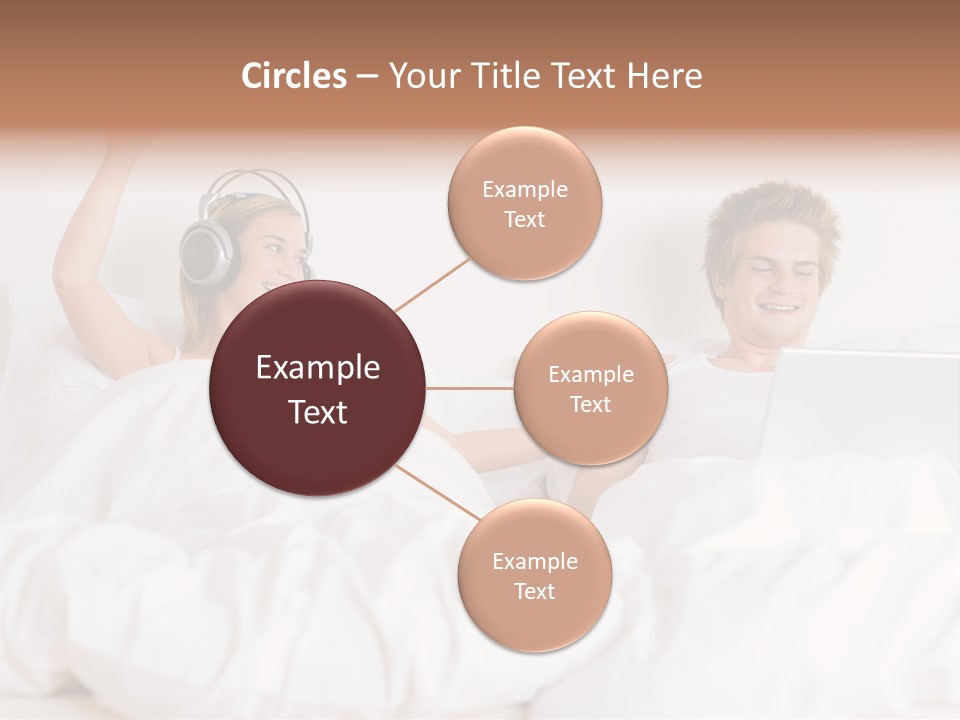 Circles – Your Title Text Here

Example Text

Example Text

Example Text

Example Text